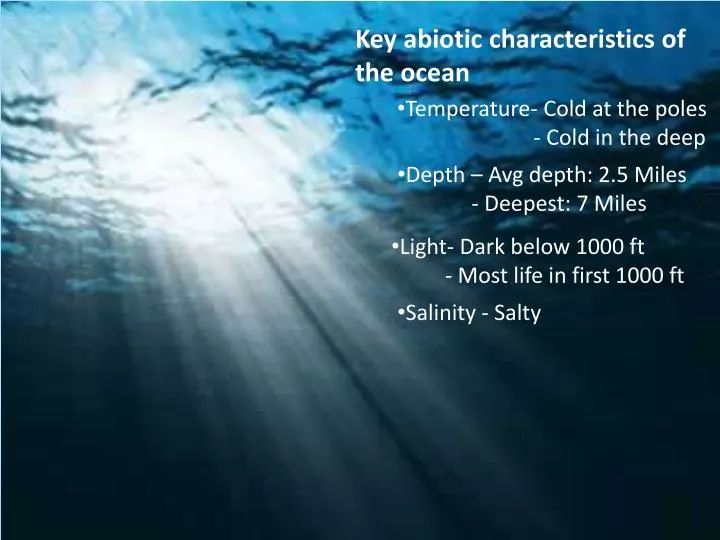 Key abiotic characteristics of the ocean

•Temperature- Cold at the poles
- Cold in the deep

•Depth – Avg depth: 2.5 Miles
- Deepest: 7 Miles

•Light- Dark below 1000 ft
- Most life in first 1000 ft

•Salinity - Salty